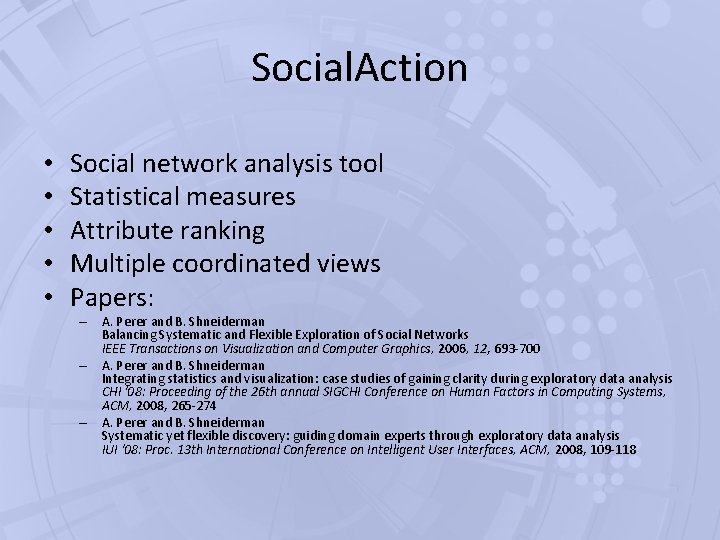 SocialAction

• Social network analysis tool
• Statistical measures
• Attribute ranking
• Multiple coordinated views
• Papers:

– A. Perer and B. Shneiderman
Balancing Systematic and Flexible Exploration of Social Networks
IEEE Transactions on Visualization and Computer Graphics, 2006, 12, 693-700

– A. Perer and B. Shneiderman
Integrating statistics and visualization: case studies of gaining clarity during exploratory data analysis
CHI '08: Proceeding of the 26th annual SIGCHI Conference on Human Factors in Computing Systems, ACM, 2008, 265-274

– A. Perer and B. Shneiderman
Systematic yet flexible discovery: guiding domain experts through exploratory data analysis
IUI '08: Proc. 13th International Conference on Intelligent User Interfaces, ACM, 2008, 109-118